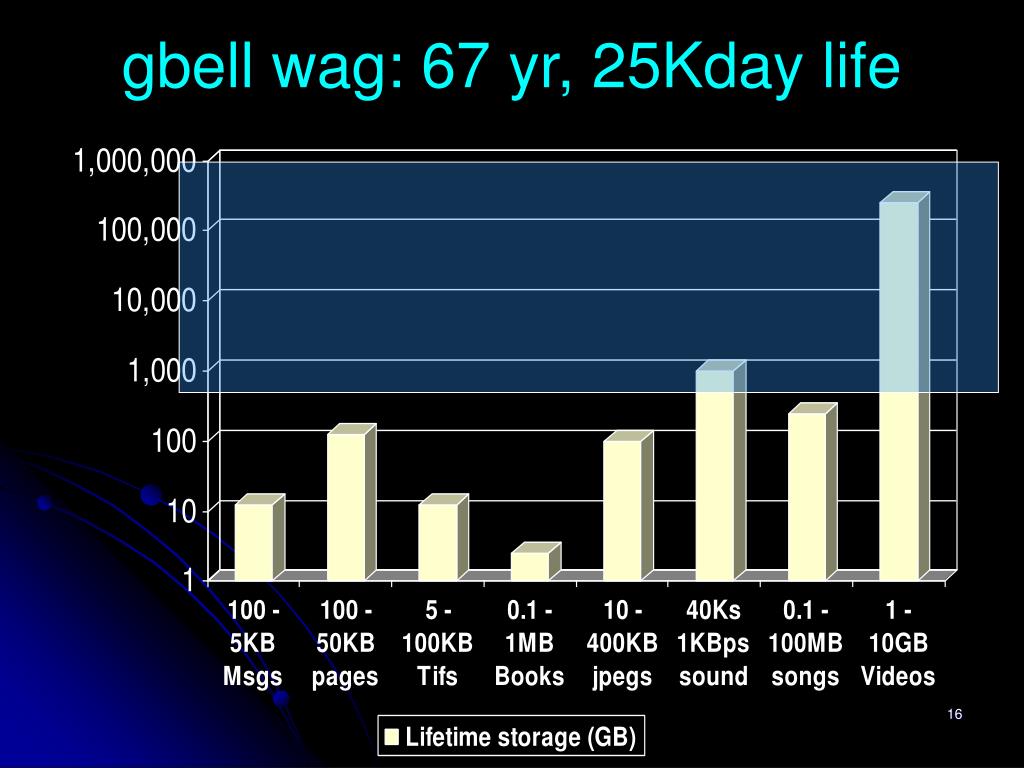 gbell wag: 67 yr, 25Kday life

1,000,000
100,000
10,000
1,000
100
10
1

100 - 5KB Msgs
100 - 50KB pages
5 - 100KB Tifs
0.1 - 1MB Books
10 - 400KB jpegs
40Ks 1KBps sound
0.1 - 100MB songs
1 - 10GB Videos

Lifetime storage (GB)

16